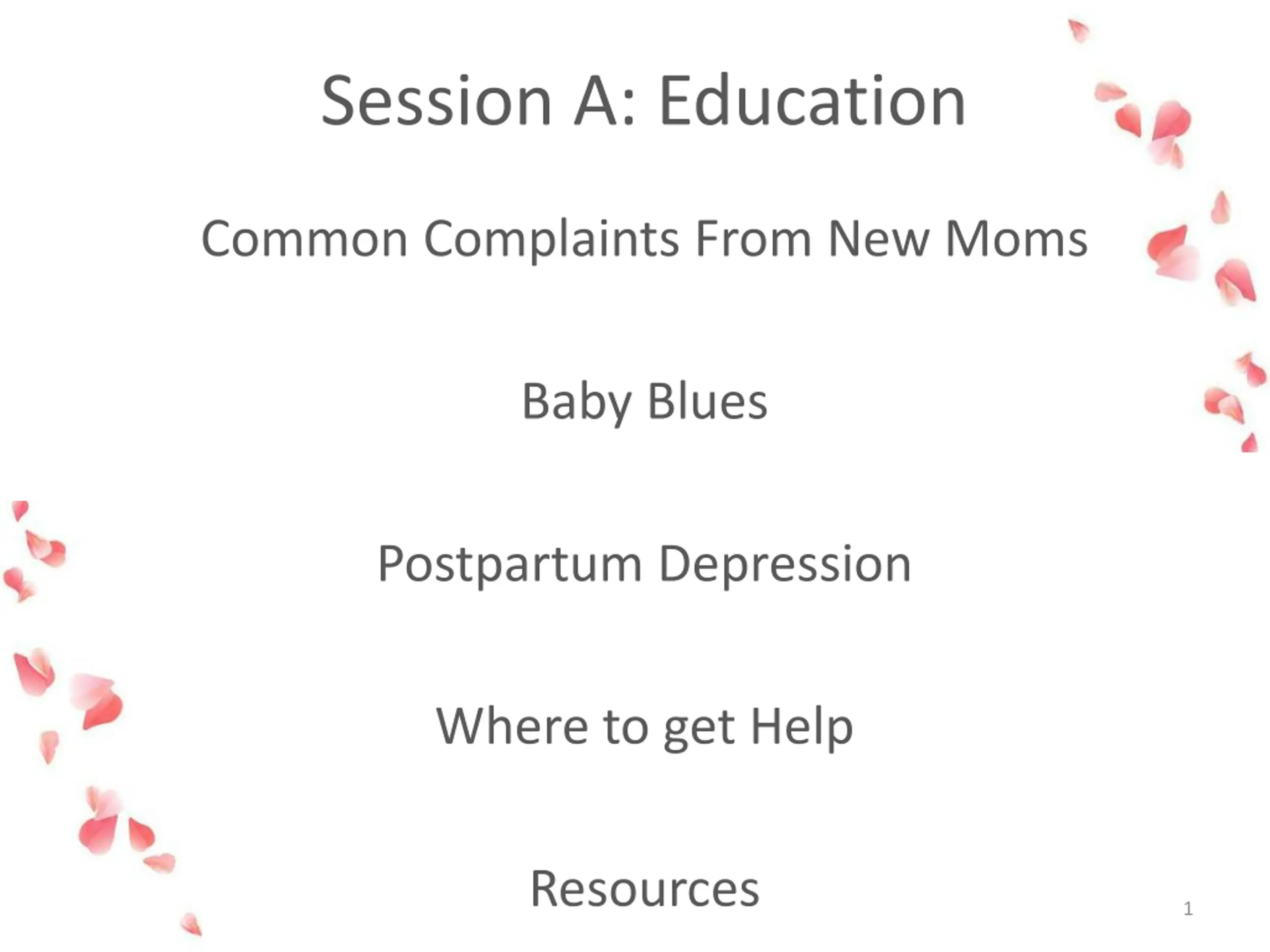 Session A: Education

Common Complaints From New Moms

Baby Blues

Postpartum Depression

Where to get Help

Resources

1